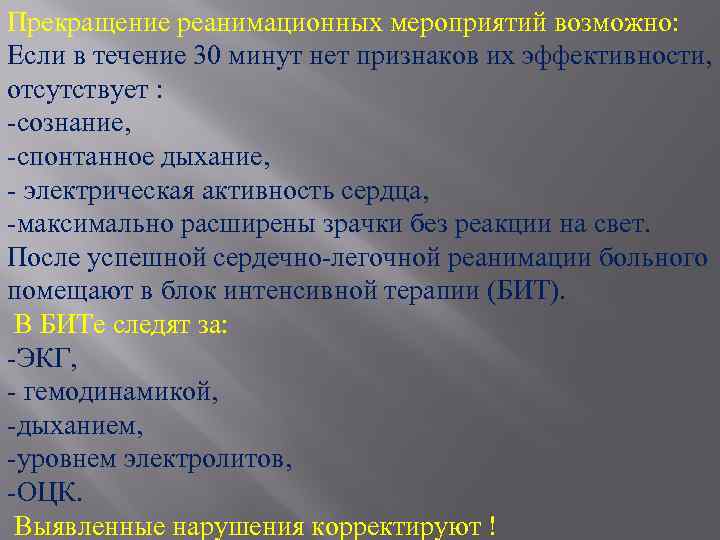 Прекращение реанимационных мероприятий возможно:
Если в течение 30 минут нет признаков их эффективности, отсутствует :
-сознание,
-спонтанное дыхание,
- электрическая активность сердца,
-максимально расширены зрачки без реакции на свет.
После успешной сердечно-легочной реанимации больного помещают в блок интенсивной терапии (БИТ).
В БИТе следят за:
-ЭКГ,
- гемодинамикой,
-дыханием,
-уровнем электролитов,
-ОЦК.
Выявленные нарушения корректируют !